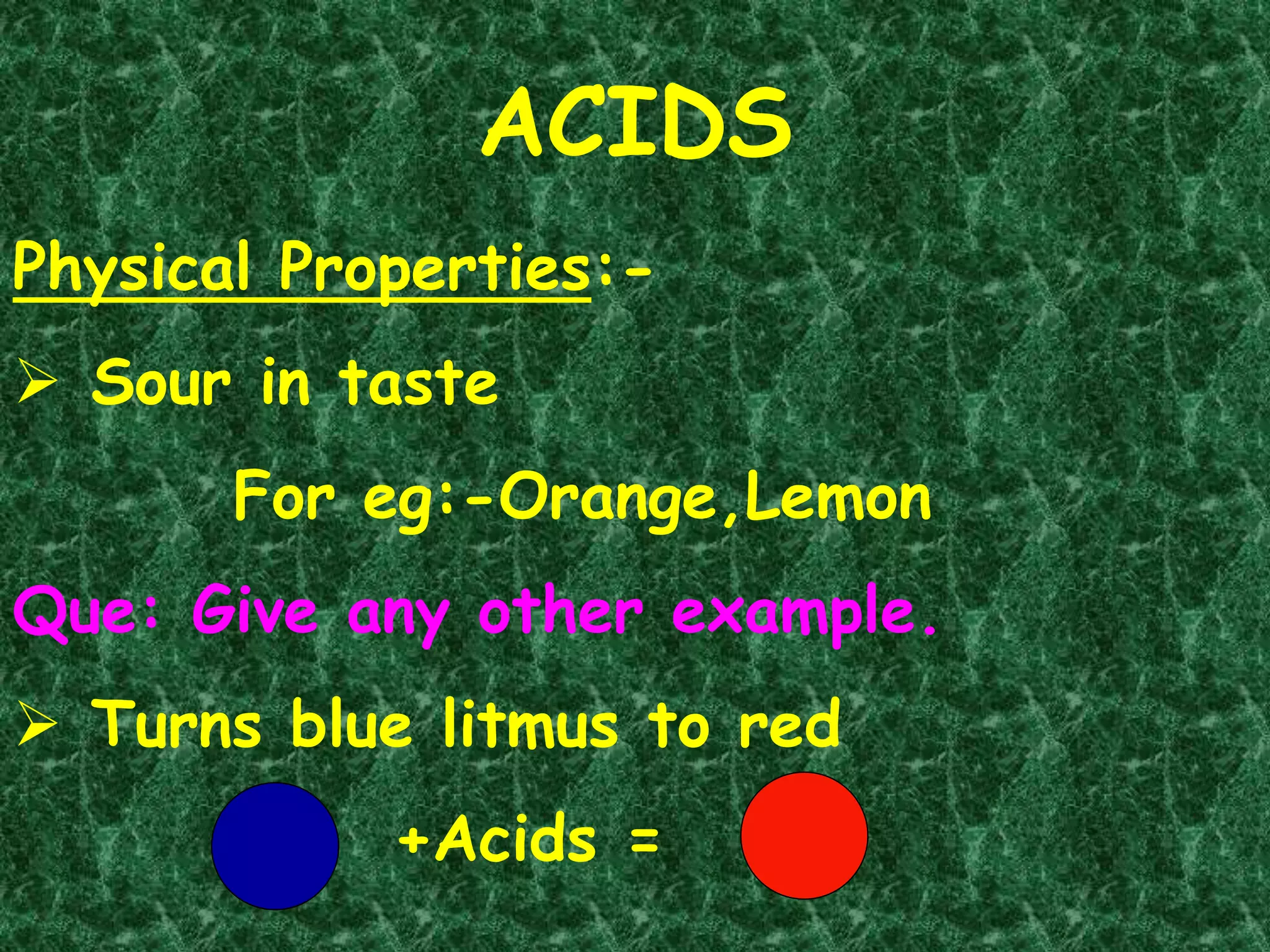 ACIDS

Physical Properties:-

➢ Sour in taste

For eg:-Orange,Lemon

Que: Give any other example.

➢ Turns blue litmus to red

+Acids =